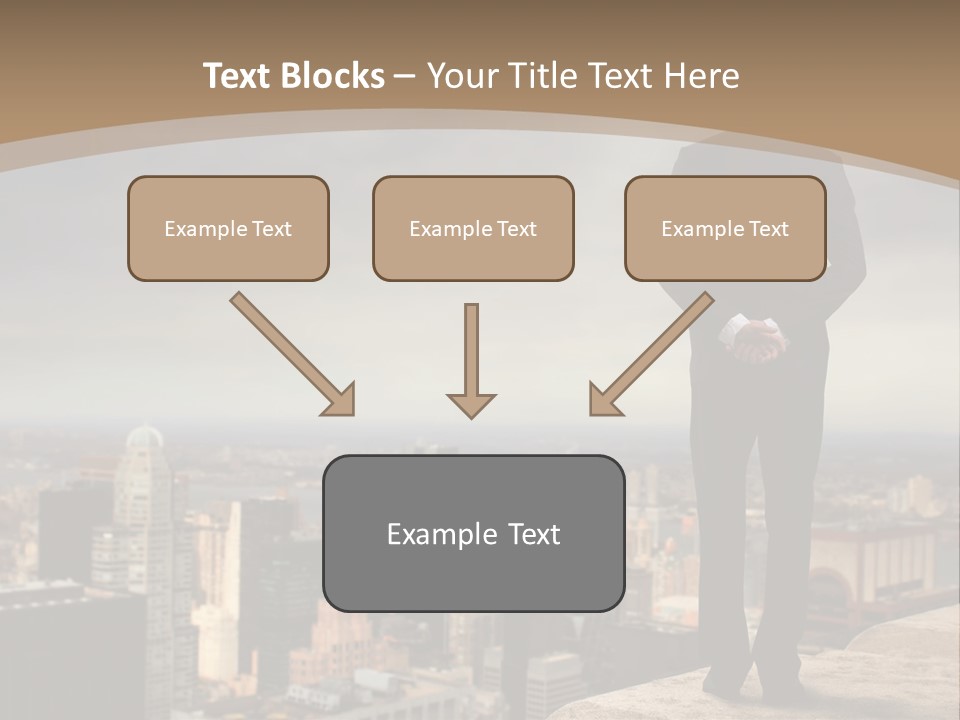 Text Blocks – Your Title Text Here

Example Text

Example Text

Example Text

Example Text